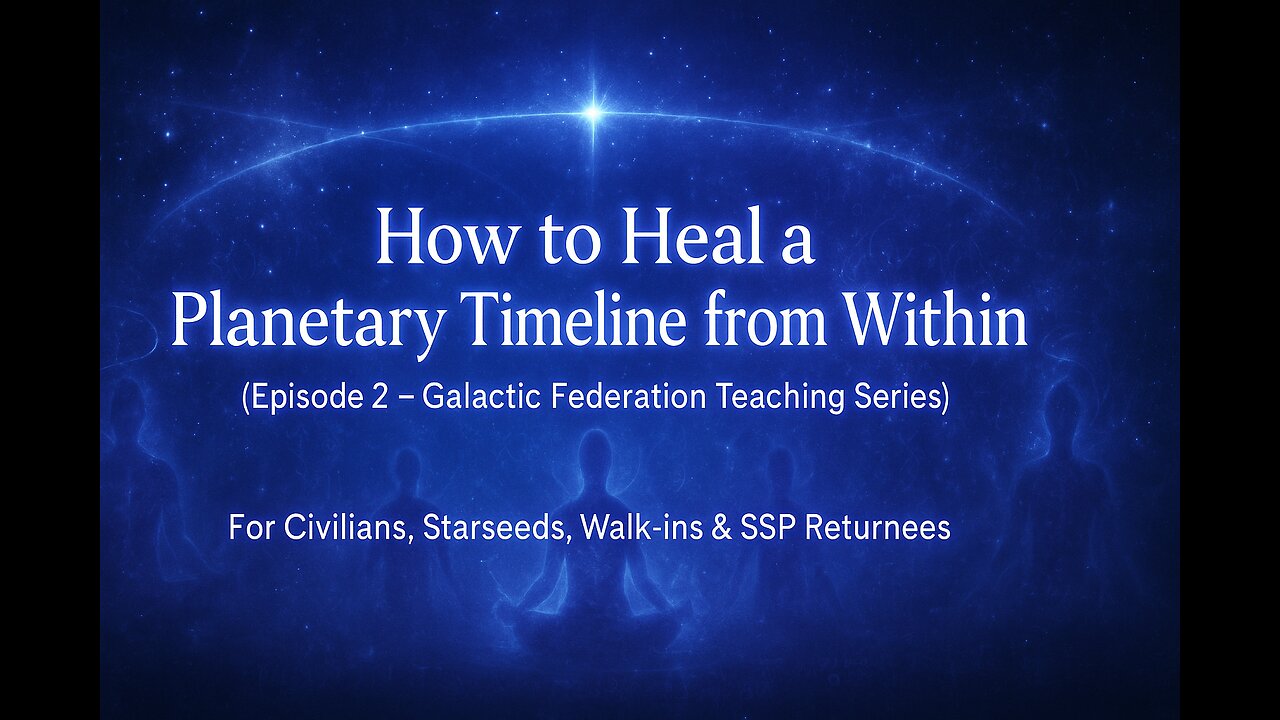 How to Heal a Planetary Timeline from Within

(Episode 2 – Galactic Federation Teaching Series)

For Civilians, Starseeds, Walk-ins & SSP Returnees